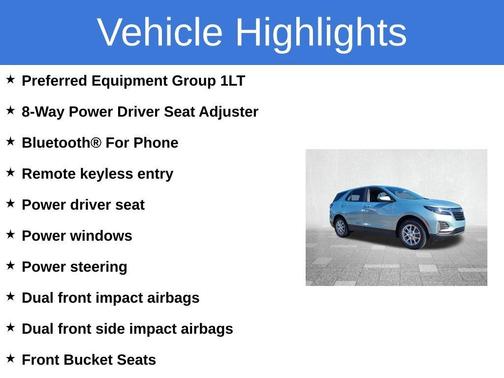 Vehicle Highlights

★ Preferred Equipment Group 1LT

★ 8-Way Power Driver Seat Adjuster

★ Bluetooth® For Phone

★ Remote keyless entry

★ Power driver seat

★ Power windows

★ Power steering

★ Dual front impact airbags

★ Dual front side impact airbags

★ Front Bucket Seats